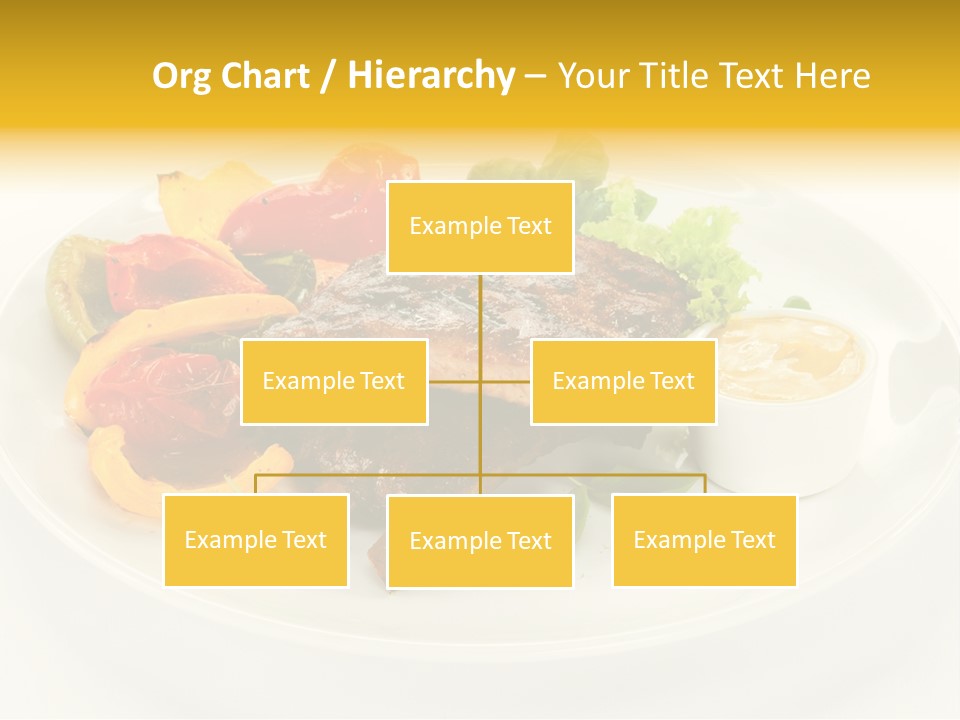 Org Chart / Hierarchy – Your Title Text Here

Example Text

Example Text

Example Text

Example Text

Example Text

Example Text